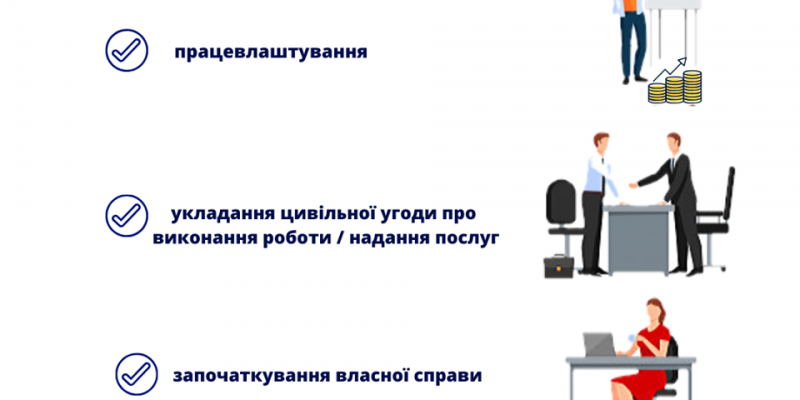 працевлаштування

укладання цивільної угоди про виконання роботи / надання послуг

започаткування власної справи